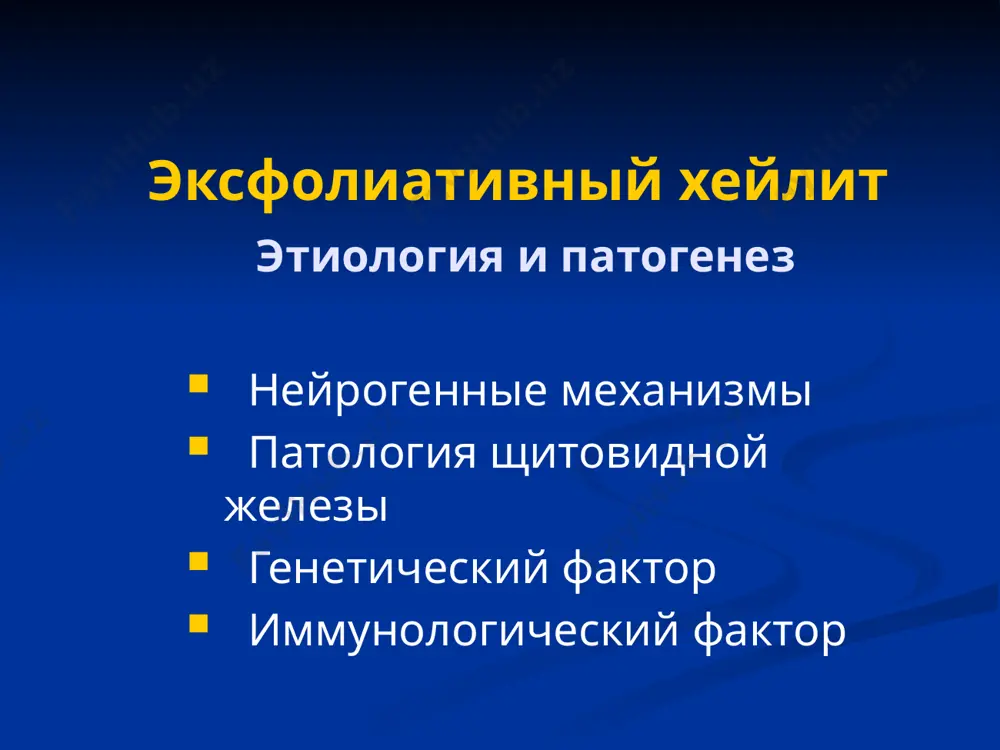 Эксфолиативный хейлит

Этиология и патогенез

- Нейрогенные механизмы
- Патология щитовидной железы
- Генетический фактор
- Иммунологический фактор